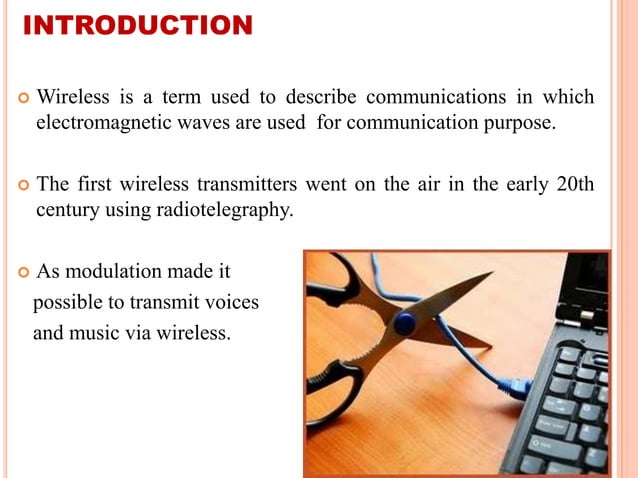 INTRODUCTION

Wireless is a term used to describe communications in which electromagnetic waves are used for communication purpose.

The first wireless transmitters went on the air in the early 20th century using radiotelegraphy.

As modulation made it possible to transmit voices and music via wireless.